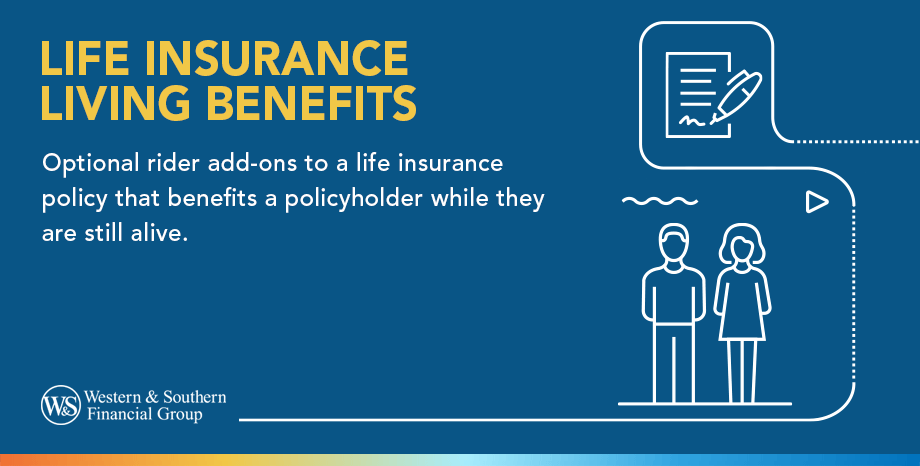 LIFE INSURANCE LIVING BENEFITS

Optional rider add-ons to a life insurance policy that benefits a policyholder while they are still alive.

W&S Western & Southern Financial Group